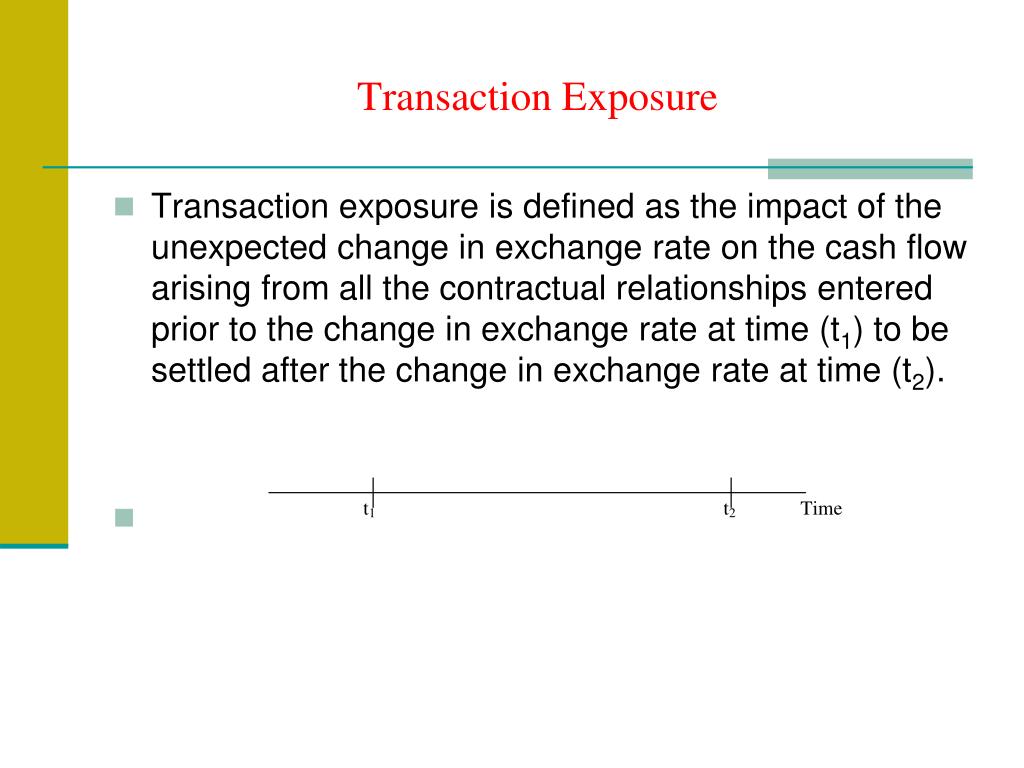 Transaction Exposure

Transaction exposure is defined as the impact of the unexpected change in exchange rate on the cash flow arising from all the contractual relationships entered prior to the change in exchange rate at time ($t_1$) to be settled after the change in exchange rate at time ($t_2$).

$t_1$ $t_2$ Time